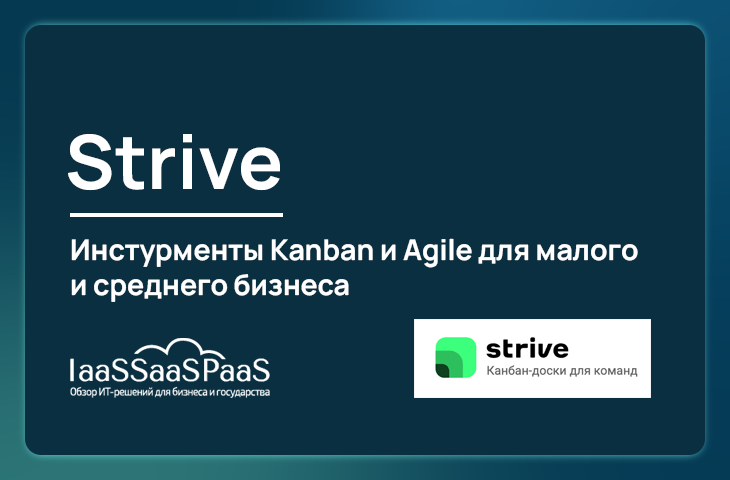 Strive

Инстурменты Kanban и Agile для малого и среднего бизнеса

IaaSSaaSPaaS
Обзор ИТ-решений для бизнеса и государства

strive
Канбан-доски для команд